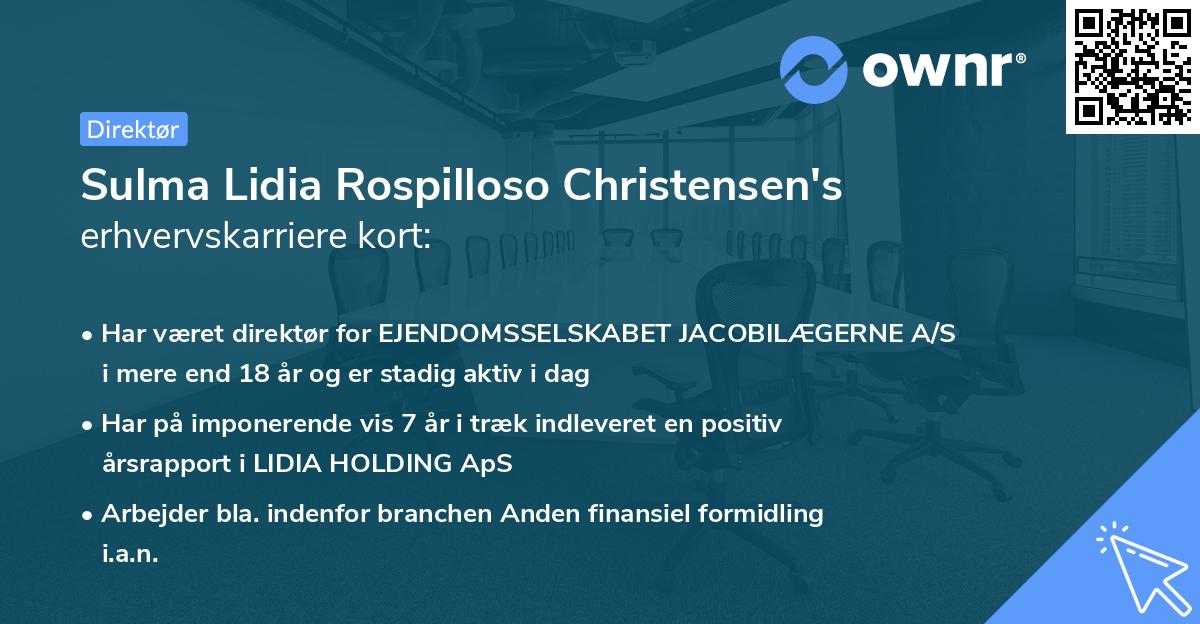 ownr®

Direktør

Sulma Lidia Rospilloso Christensen's erhvervskarriere kort:

• Har været direktør for EJENDOMSSELSKABET JACOBILÆGERNE A/S i mere end 18 år og er stadig aktiv i dag

• Har på imponerende vis 7 år i træk indleveret en positiv årsrapport i LIDIA HOLDING ApS

• Arbejder bla. indenfor branchen Anden finansiel formidling i.a.n.